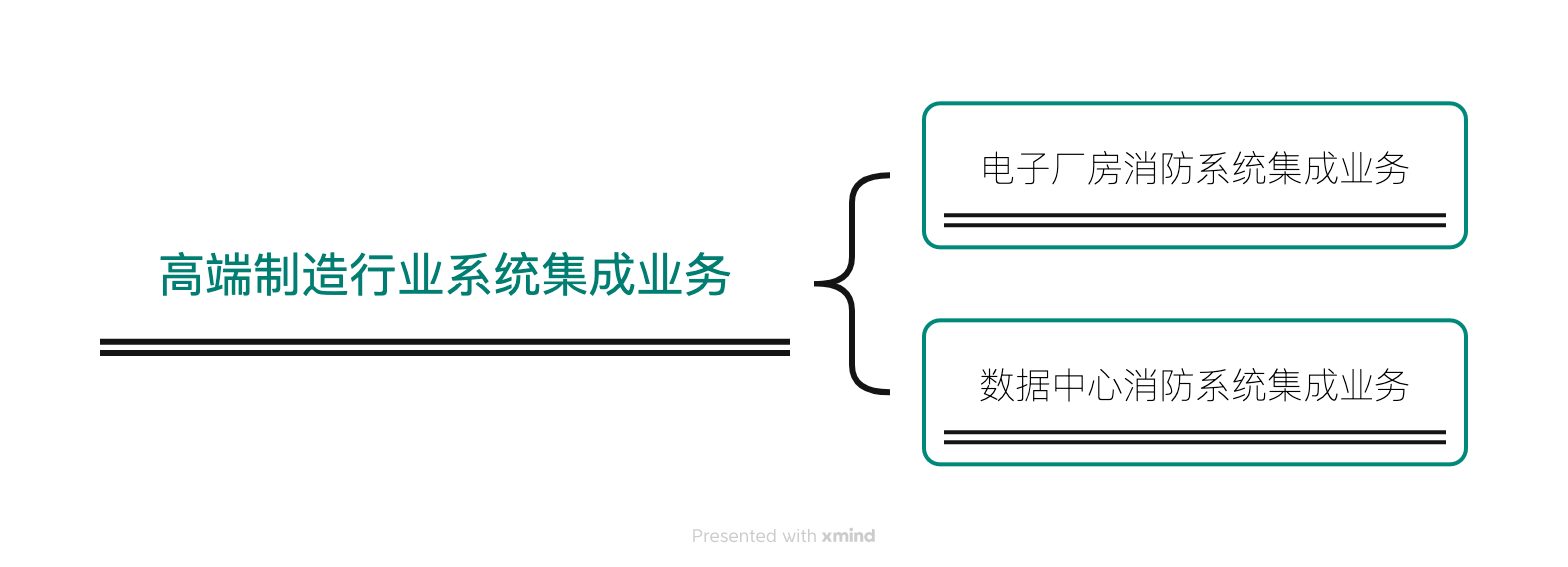 高端制造行业系统集成业务

电子厂房消防系统集成业务

数据中心消防系统集成业务

Presented with xmind